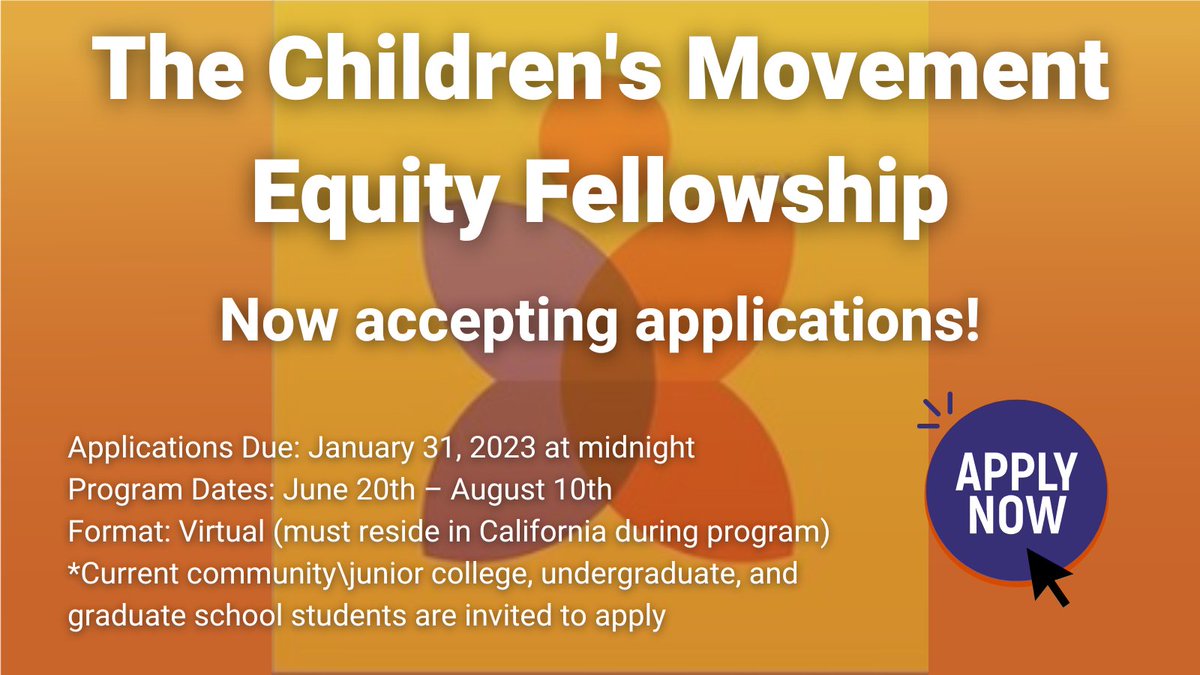 The Children's Movement Equity Fellowship

Now accepting applications!

Applications Due: January 31, 2023 at midnight
Program Dates: June 20th – August 10th
Format: Virtual (must reside in California during program)
*Current community\junior college, undergraduate, and graduate school students are invited to apply

APPLY NOW